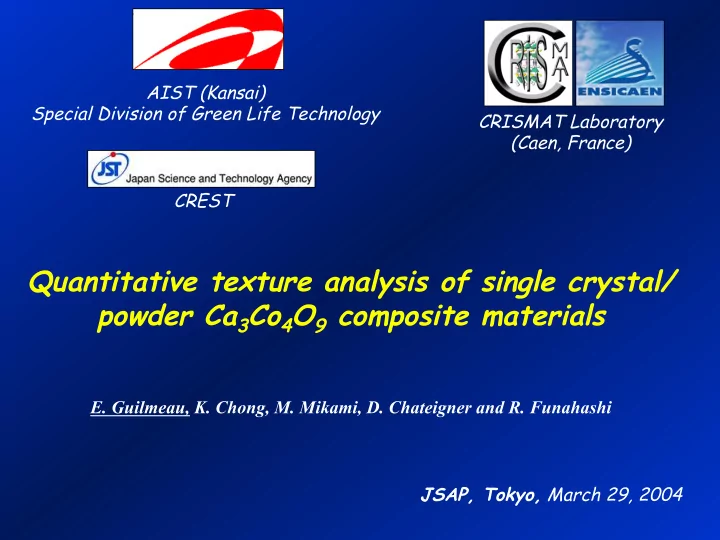 AIST (Kansai)
Special Division of Green Life Technology

JST Japan Science and Technology Agency

CREST

CRISMAT

ENSICAEN

CRISMAT Laboratory
(Caen, France)

Quantitative texture analysis of single crystal/ powder $Ca_3Co_4O_9$ composite materials

E. Guilmeau, K. Chong, M. Mikami, D. Chateigner and R. Funahashi

JSAP, Tokyo, March 29, 2004